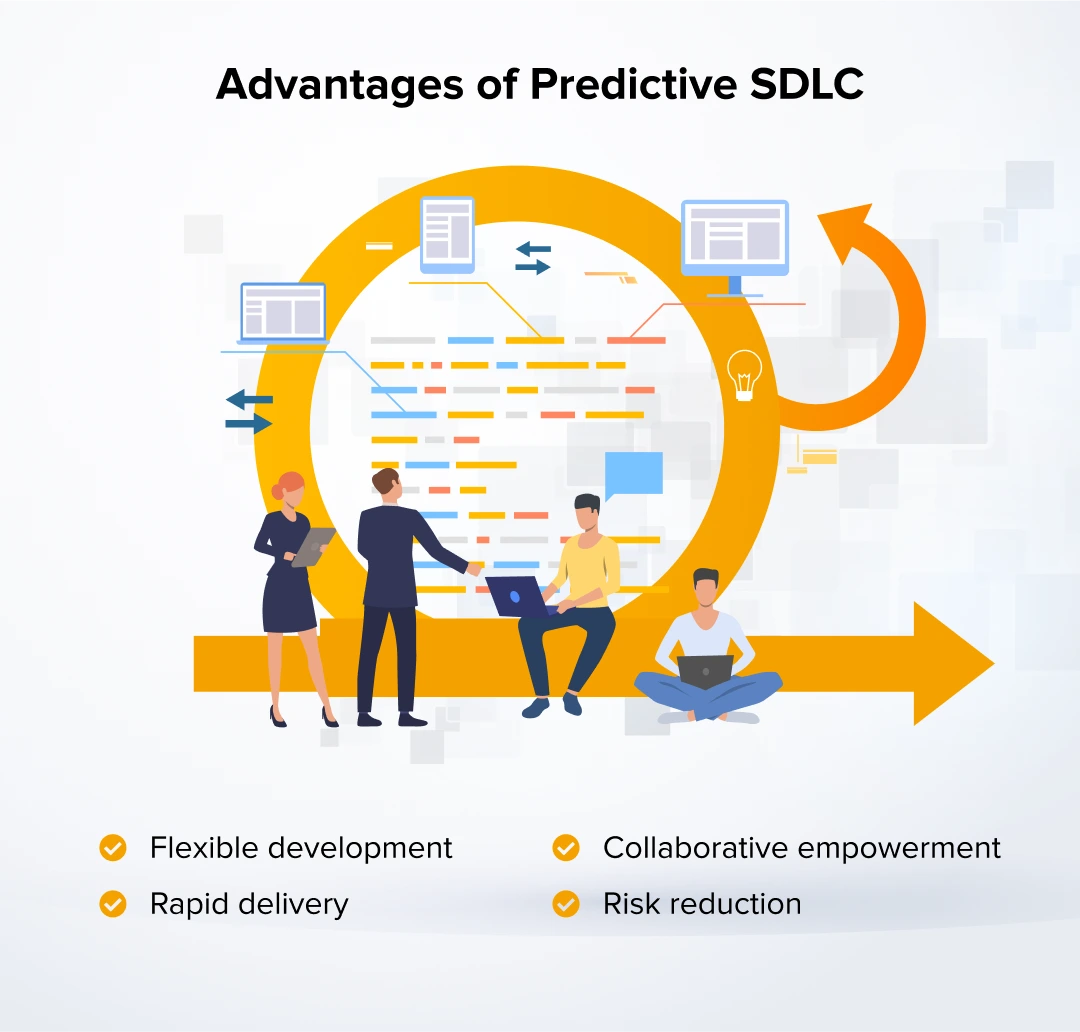 Advantages of Predictive SDLC

Flexible development

Rapid delivery

Collaborative empowerment

Risk reduction